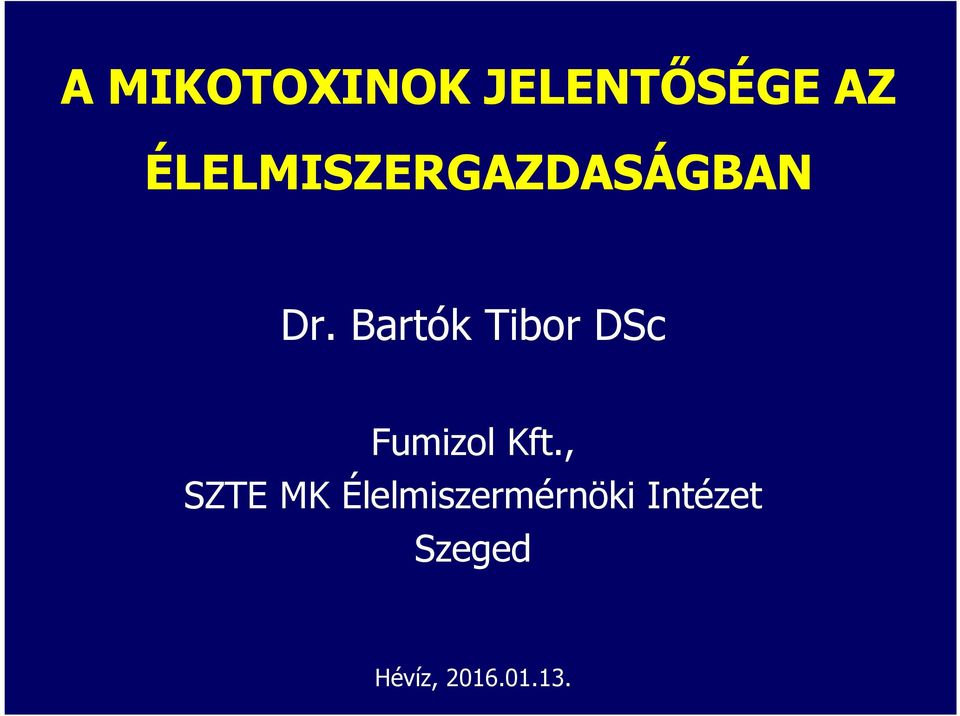 A MIKOTOXINOK JELENTŐSÉGE AZ ÉLELMISZERGAZDASÁGBAN

Dr. Bartók Tibor DSc

Fumizol Kft., SZTE MK Élelmiszermérnöki Intézet Szeged

Hévíz, 2016.01.13.